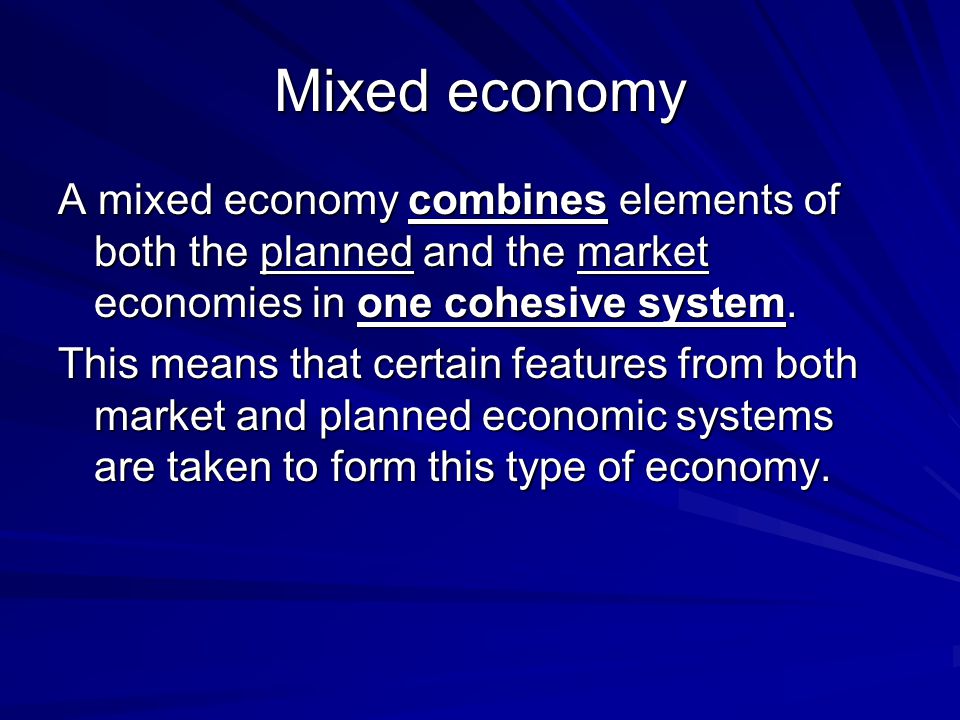 Mixed economy

A mixed economy combines elements of both the planned and the market economies in one cohesive system.

This means that certain features from both market and planned economic systems are taken to form this type of economy.